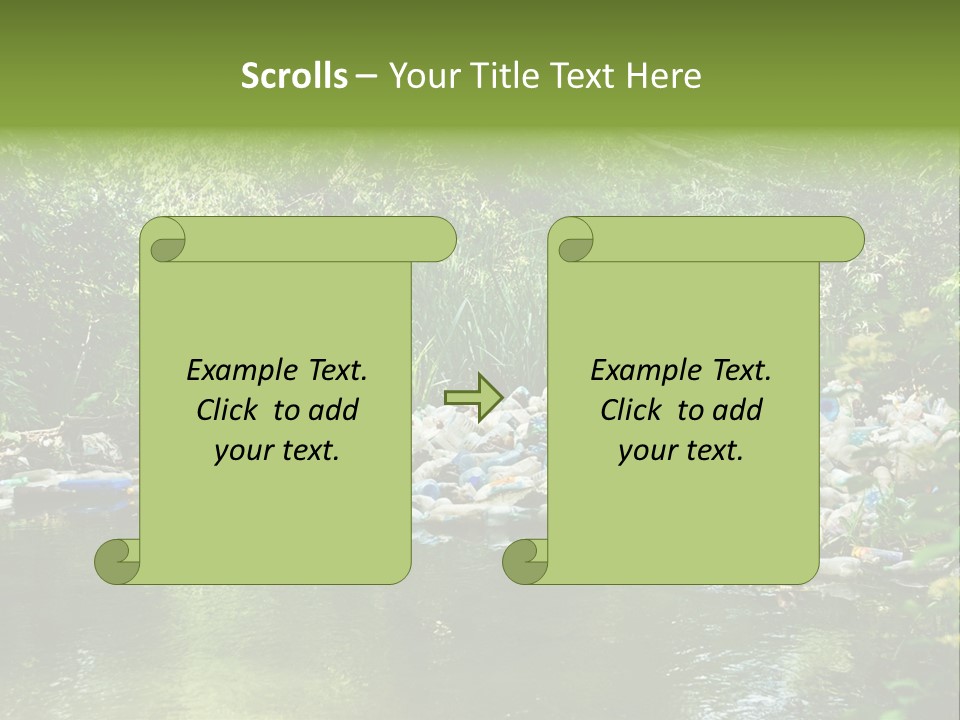 Scrolls – Your Title Text Here

Example Text. Click to add your text.

Example Text. Click to add your text.